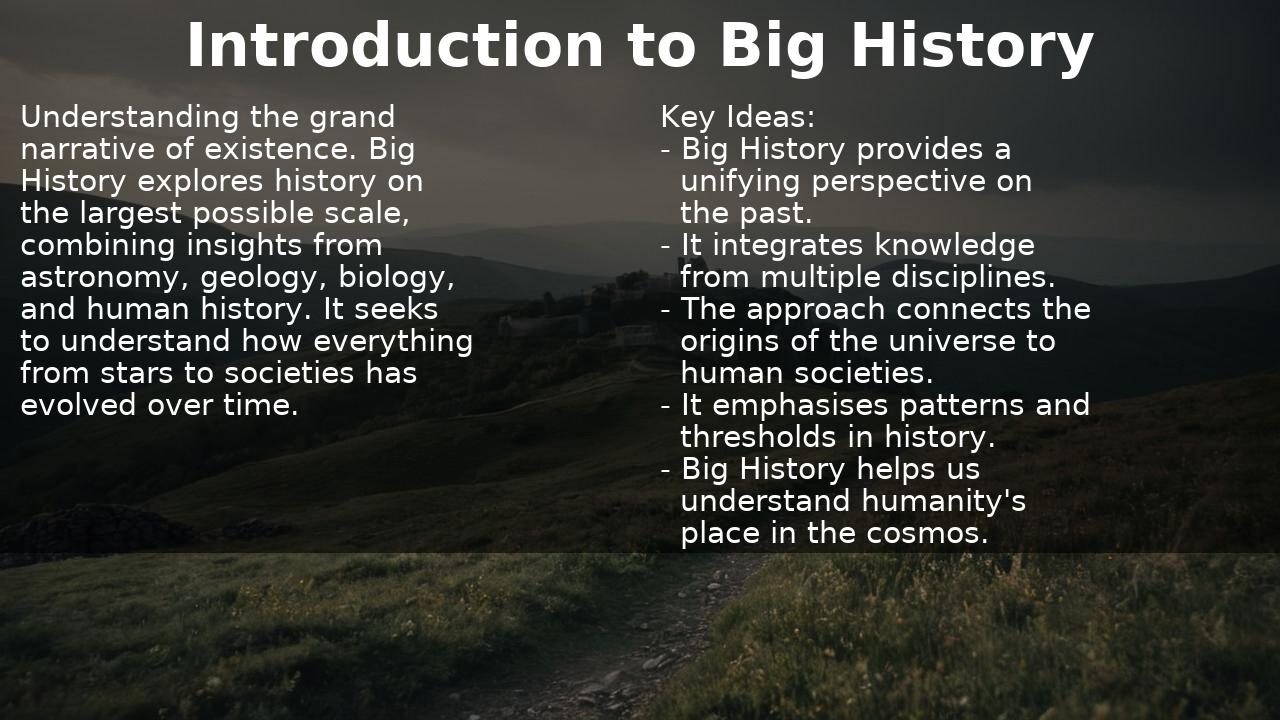 Introduction to Big History

Understanding the grand narrative of existence. Big History explores history on the largest possible scale, combining insights from astronomy, geology, biology, and human history. It seeks to understand how everything from stars to societies has evolved over time.

Key Ideas:
- Big History provides a unifying perspective on the past.
- It integrates knowledge from multiple disciplines.
- The approach connects the origins of the universe to human societies.
- It emphasises patterns and thresholds in history.
- Big History helps us understand humanity's place in the cosmos.